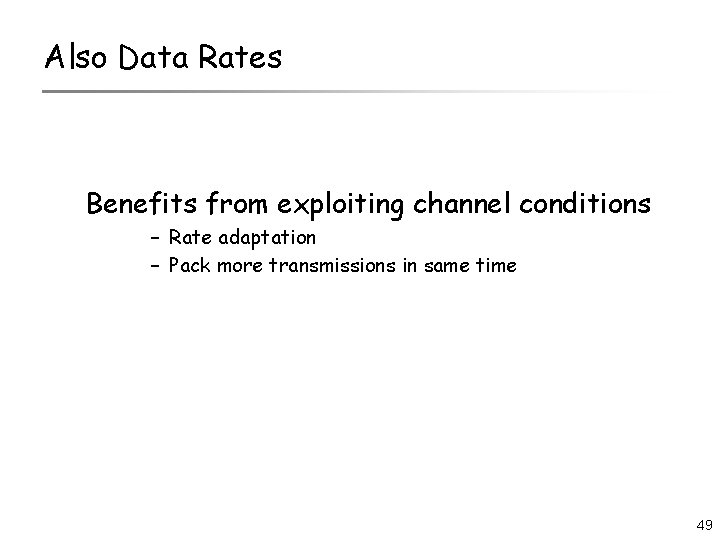 Also Data Rates

Benefits from exploiting channel conditions
– Rate adaptation
– Pack more transmissions in same time

49